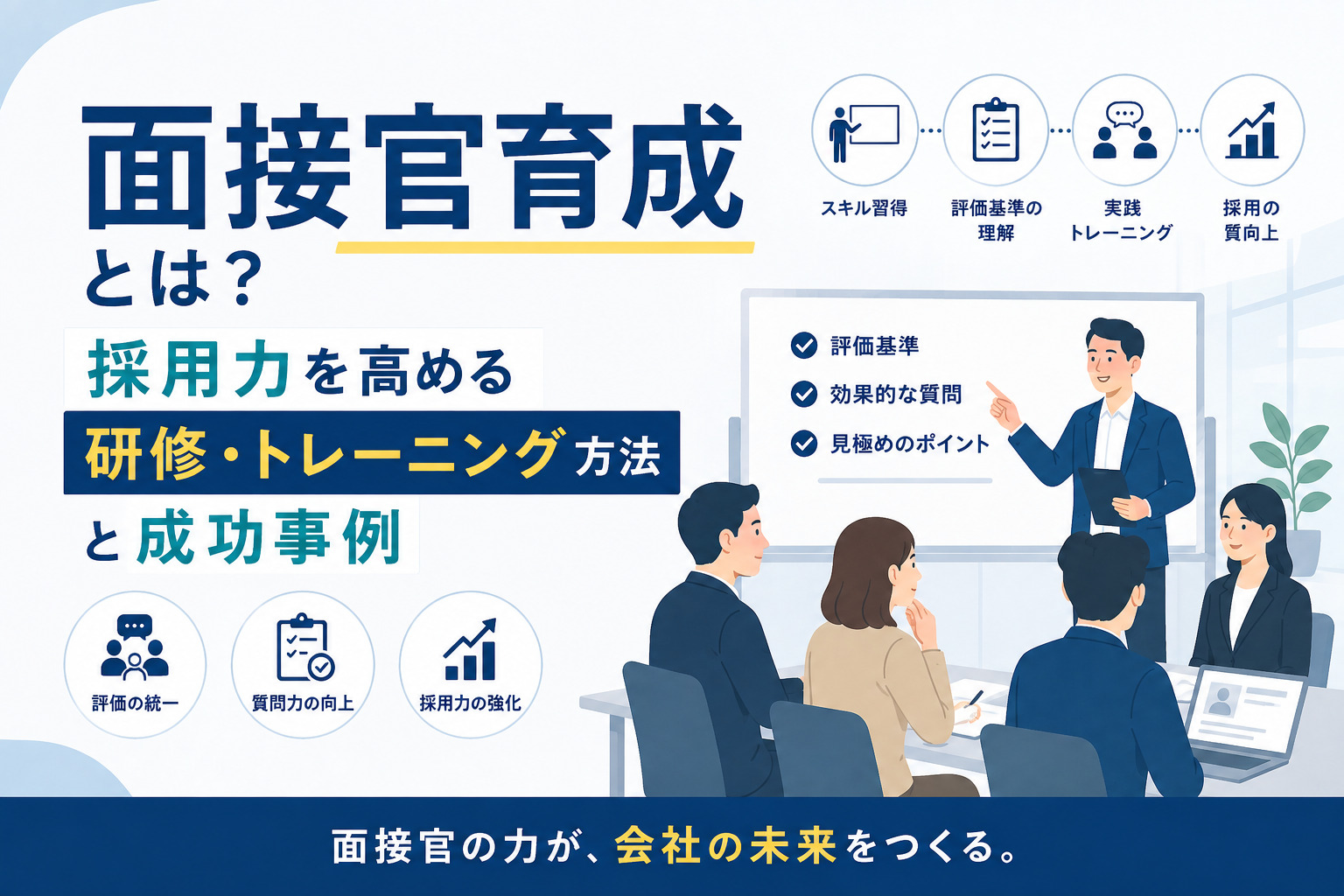 面接官育成
とは？
採用力を高める
研修・トレーニング方法
と成功事例

スキル習得
評価基準の理解
実践トレーニング
採用の質向上

評価基準
効果的な質問
見極めのポイント

評価の統一
質問力の向上
採用力の強化

面接官の力が、会社の未来をつくる。